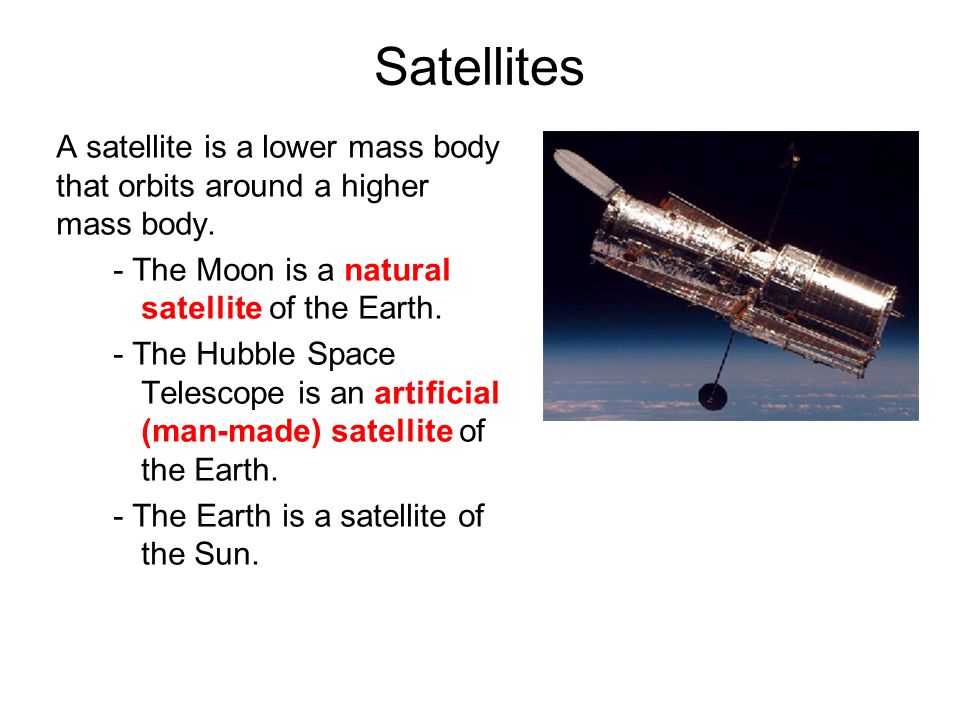 Satellites

A satellite is a lower mass body that orbits around a higher mass body.

- The Moon is a natural satellite of the Earth.

- The Hubble Space Telescope is an artificial (man-made) satellite of the Earth.

- The Earth is a satellite of the Sun.